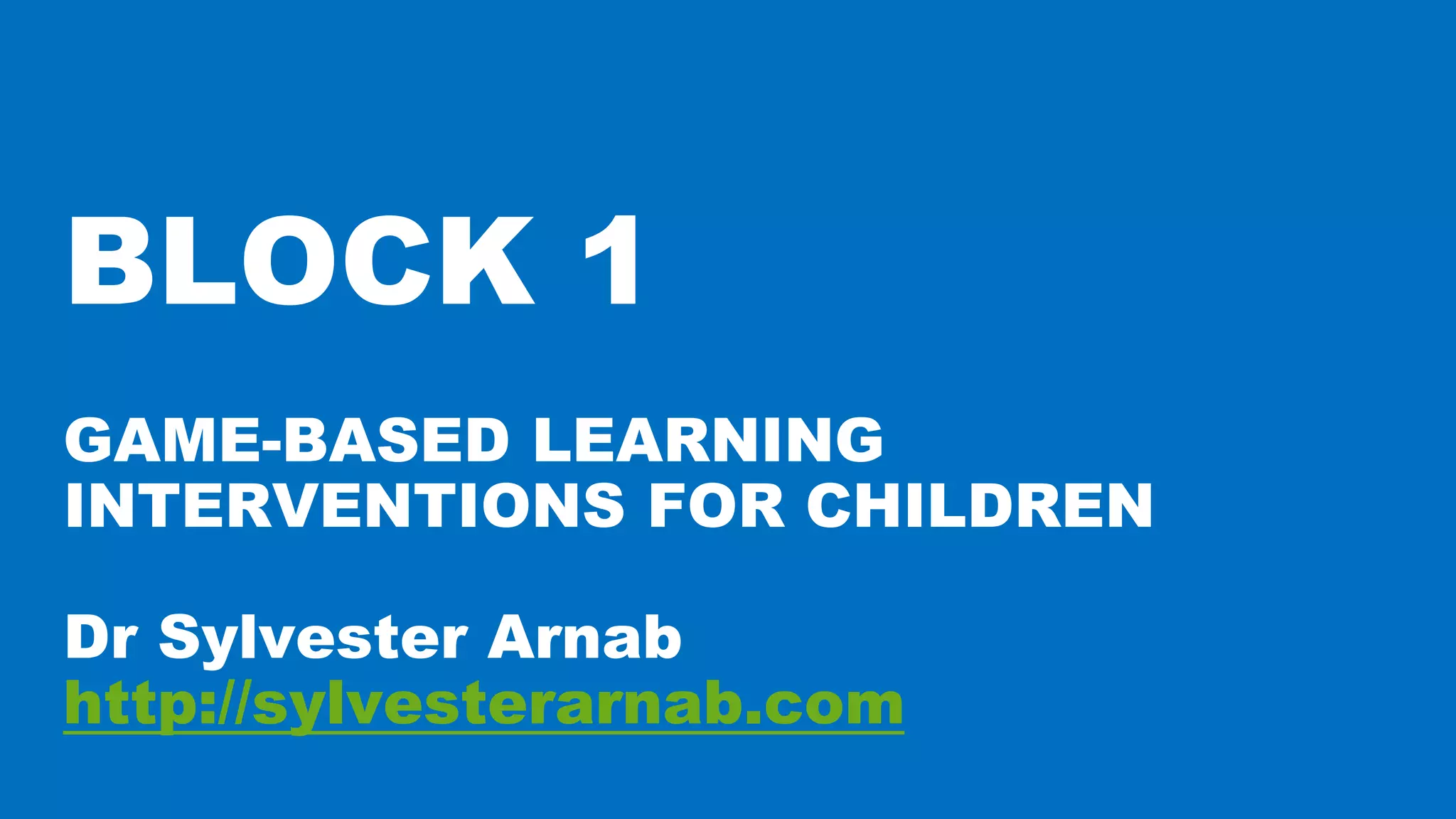 BLOCK 1

GAME-BASED LEARNING INTERVENTIONS FOR CHILDREN

Dr Sylvester Arnab
http://sylvesterarnab.com